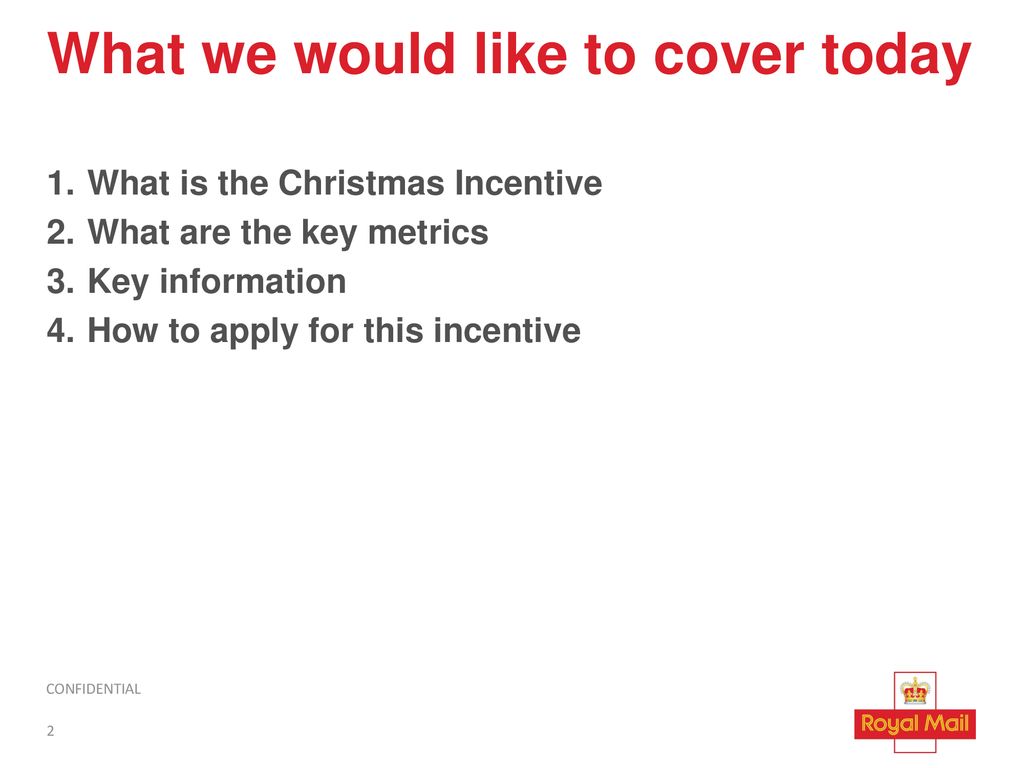 What we would like to cover today

1. What is the Christmas Incentive
2. What are the key metrics
3. Key information
4. How to apply for this incentive

CONFIDENTIAL

2

Royal Mail